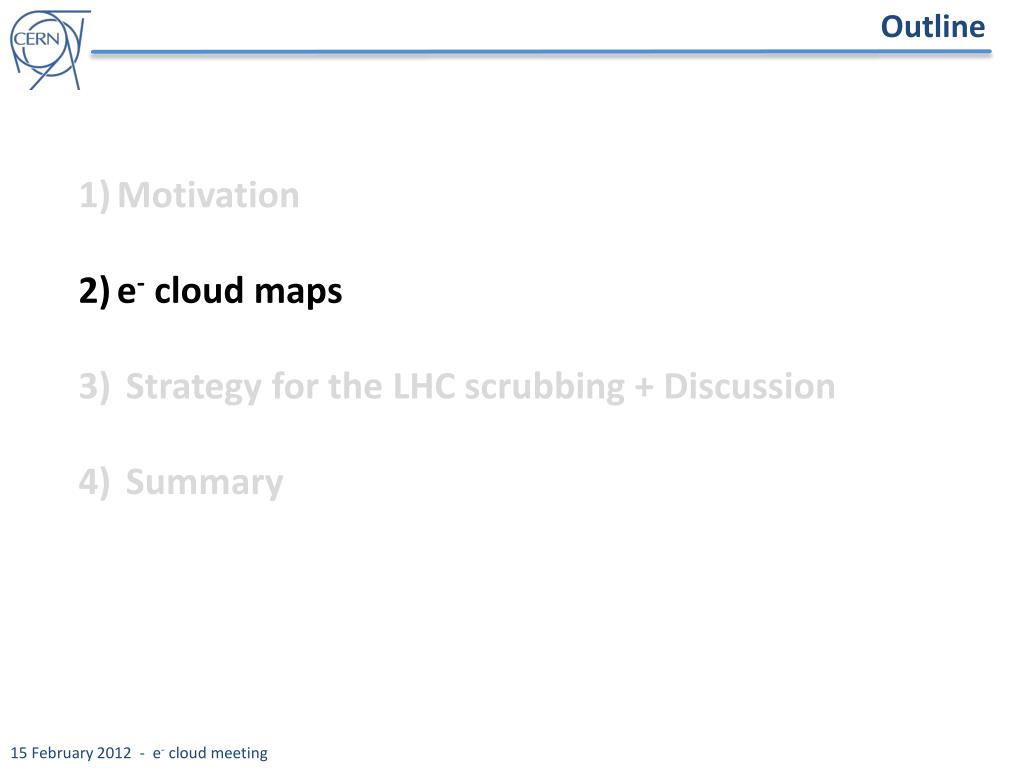 CERN

Outline

1) Motivation

2) $e^-$ cloud maps

3) Strategy for the LHC scrubbing + Discussion

4) Summary

15 February 2012 - $e^-$ cloud meeting